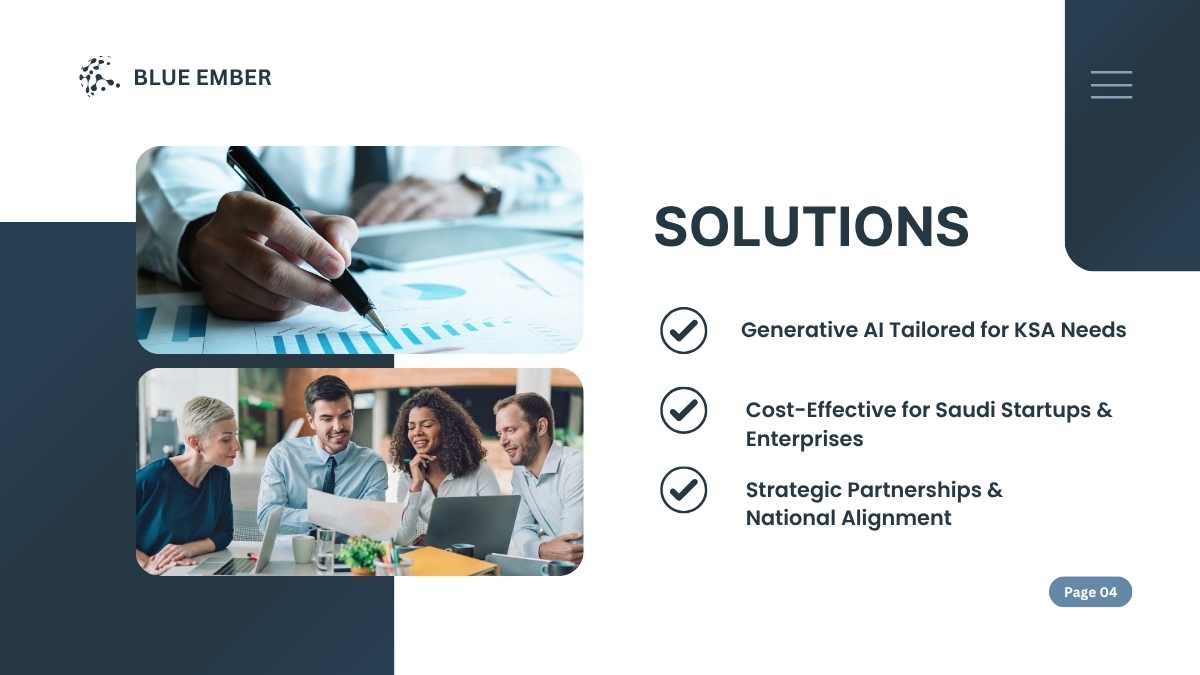 BLUE EMBER

SOLUTIONS

Generative AI Tailored for KSA Needs

Cost-Effective for Saudi Startups & Enterprises

Strategic Partnerships & National Alignment

Page 04